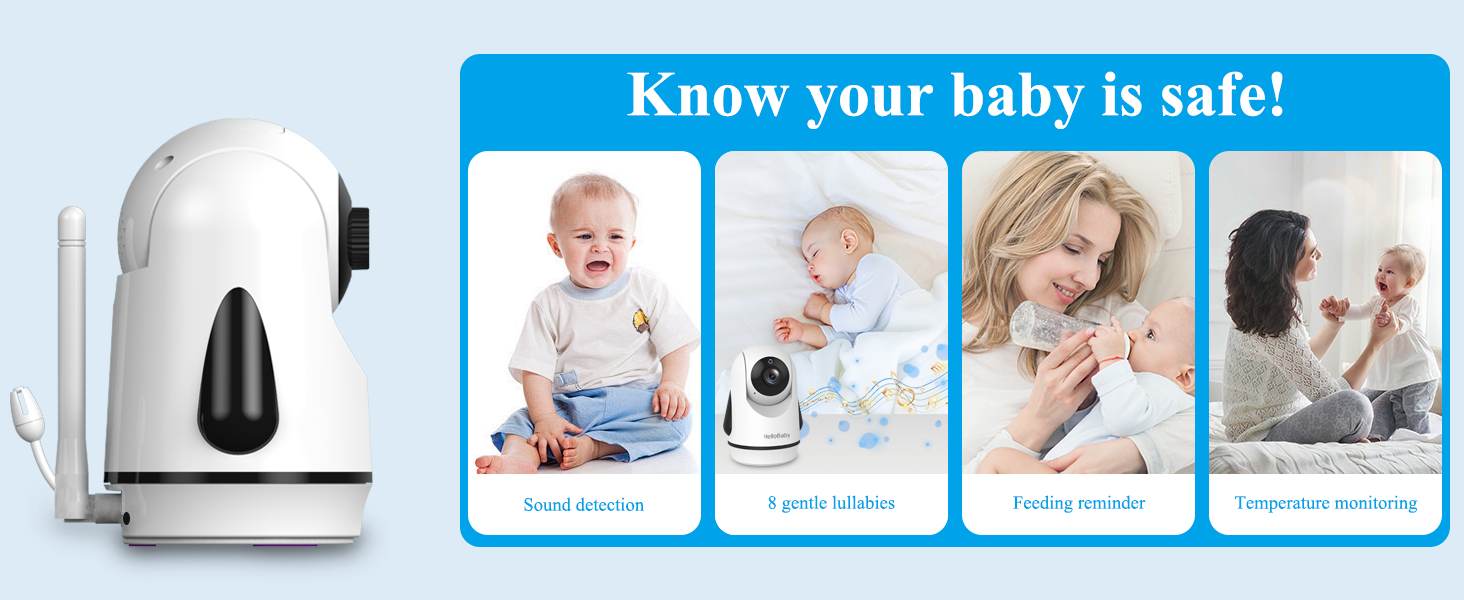 Know your baby is safe!

Sound detection

HelloBaby

8 gentle lullabies

Feeding reminder

Temperature monitoring